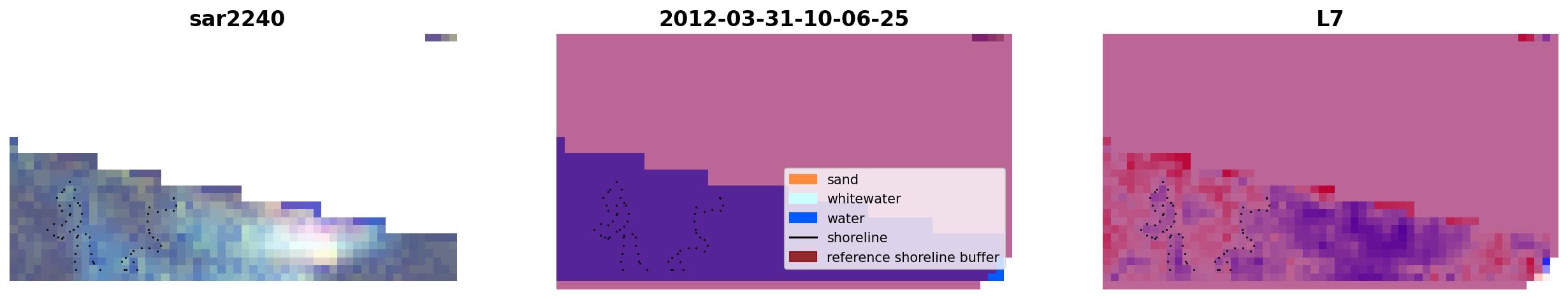 sar2240

2012-03-31-10-06-25

sand
whitewater
water
shoreline
reference shoreline buffer

L7